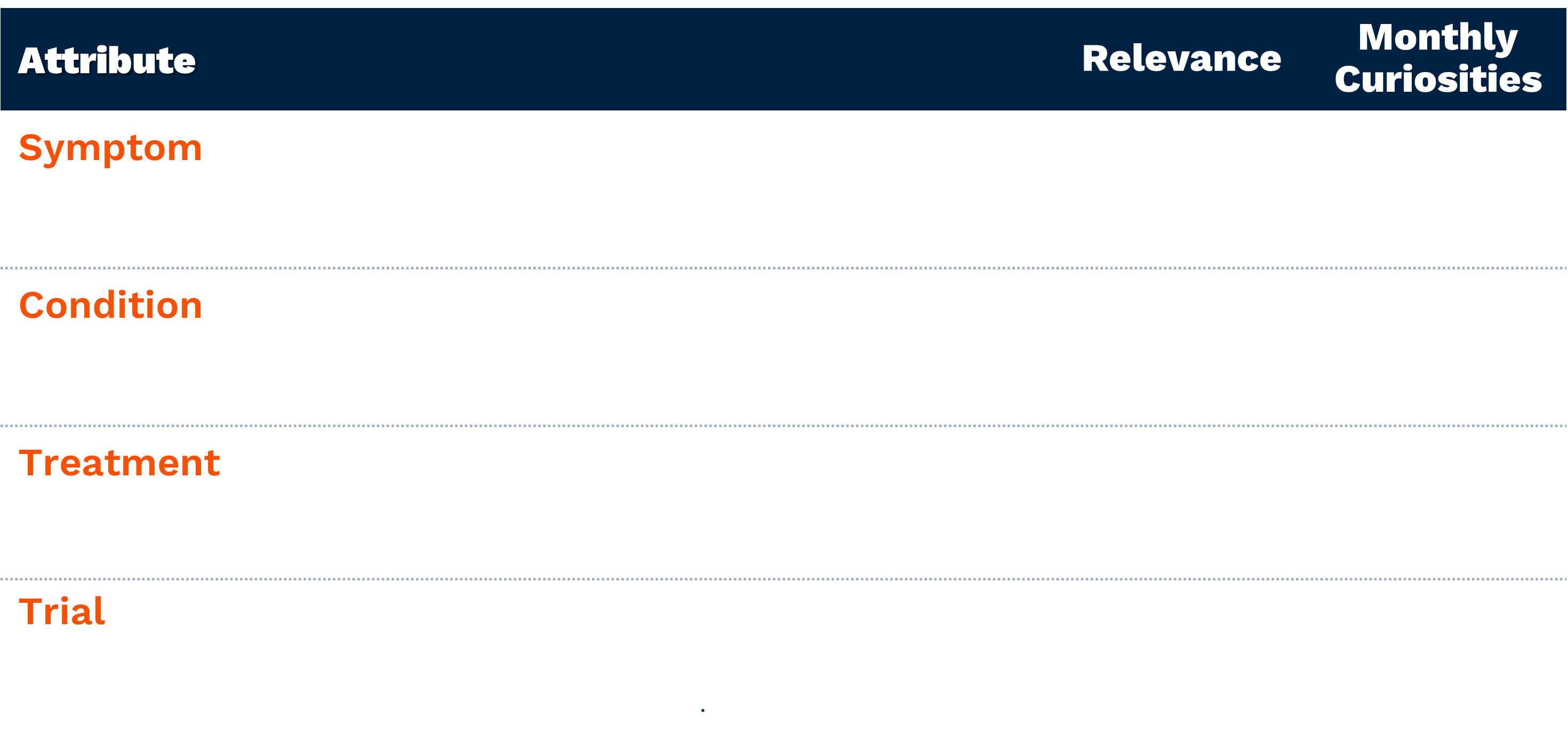 | Attribute | Relevance | Monthly Curiosities |
|---|---|---|
| Symptom | | |
| Condition | | |
| Treatment | | |
| Trial | | |